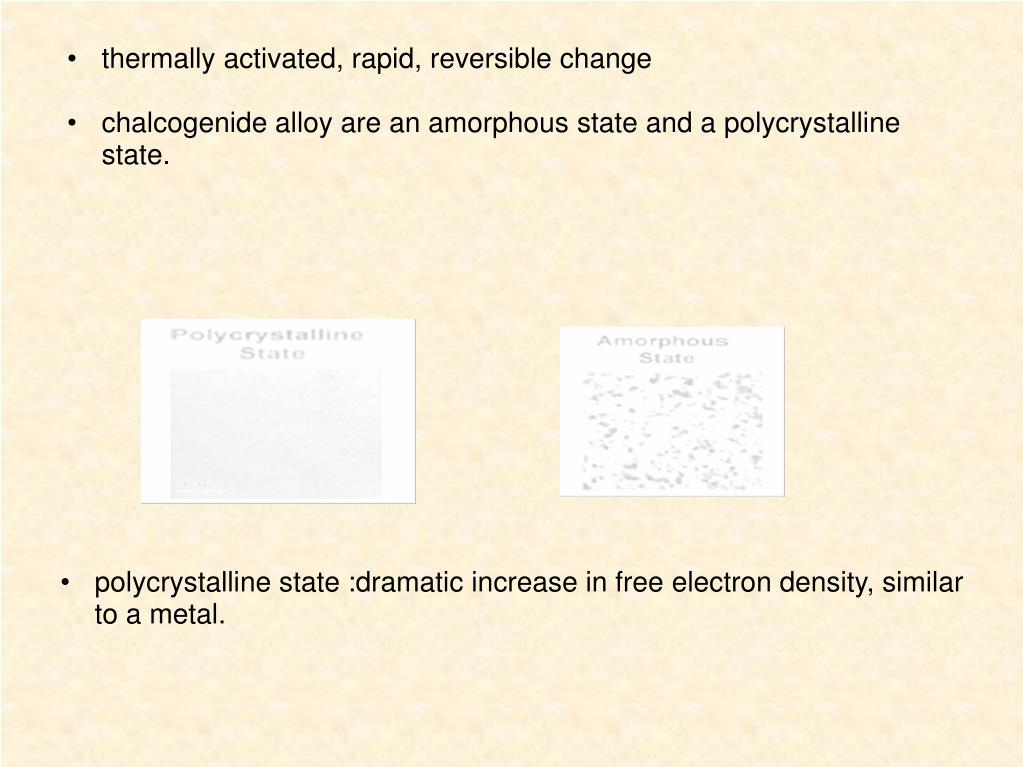 • thermally activated, rapid, reversible change

• chalcogenide alloy are an amorphous state and a polycrystalline state.

Polycrystalline State

Amorphous State

• polycrystalline state :dramatic increase in free electron density, similar to a metal.